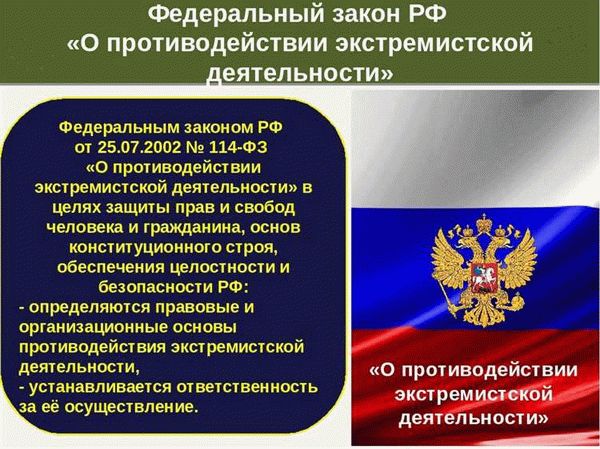 Федеральный закон РФ
«О противодействии экстремистской деятельности»

Федеральным законом РФ от 25.07.2002 № 114-ФЗ «О противодействии экстремистской деятельности» в целях защиты прав и свобод человека и гражданина, основ конституционного строя, обеспечения целостности и безопасности РФ:
- определяются правовые и организационные основы противодействия экстремистской деятельности,
- устанавливается ответственность за её осуществление.

«О противодействии экстремистской деятельности»